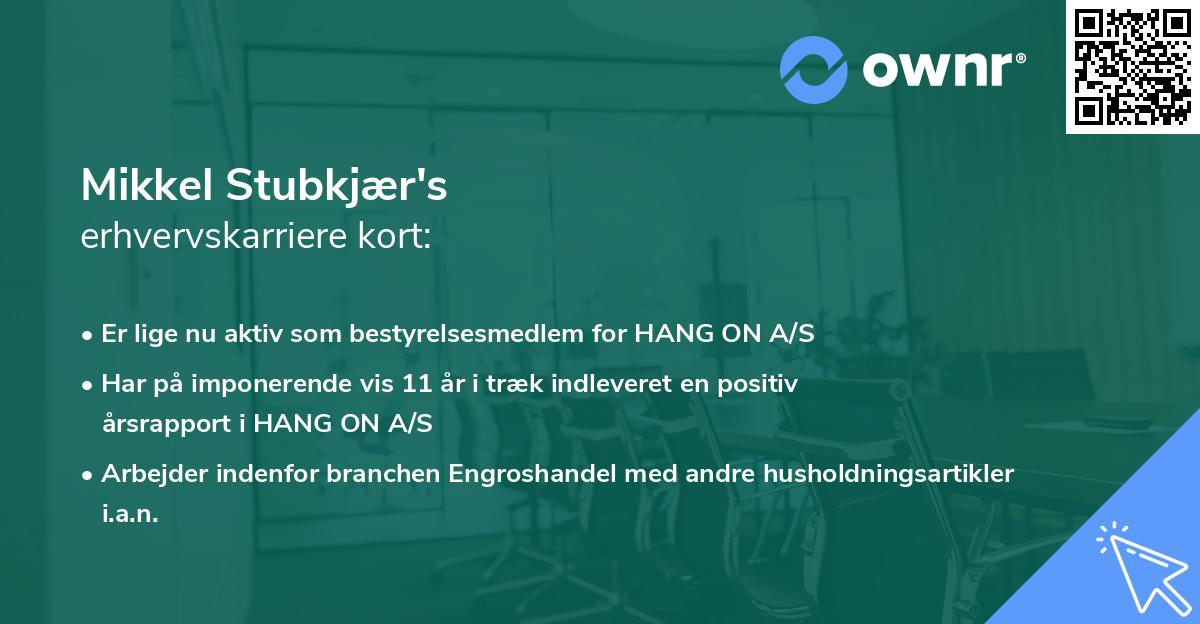 ownr®

Mikkel Stubkjær's
erhvervskarriere kort:

• Er lige nu aktiv som bestyrelsesmedlem for HANG ON A/S
• Har på imponerende vis 11 år i træk indleveret en positiv årsrapport i HANG ON A/S
• Arbejder indenfor branchen Engroshandel med andre husholdningsartikler i.a.n.